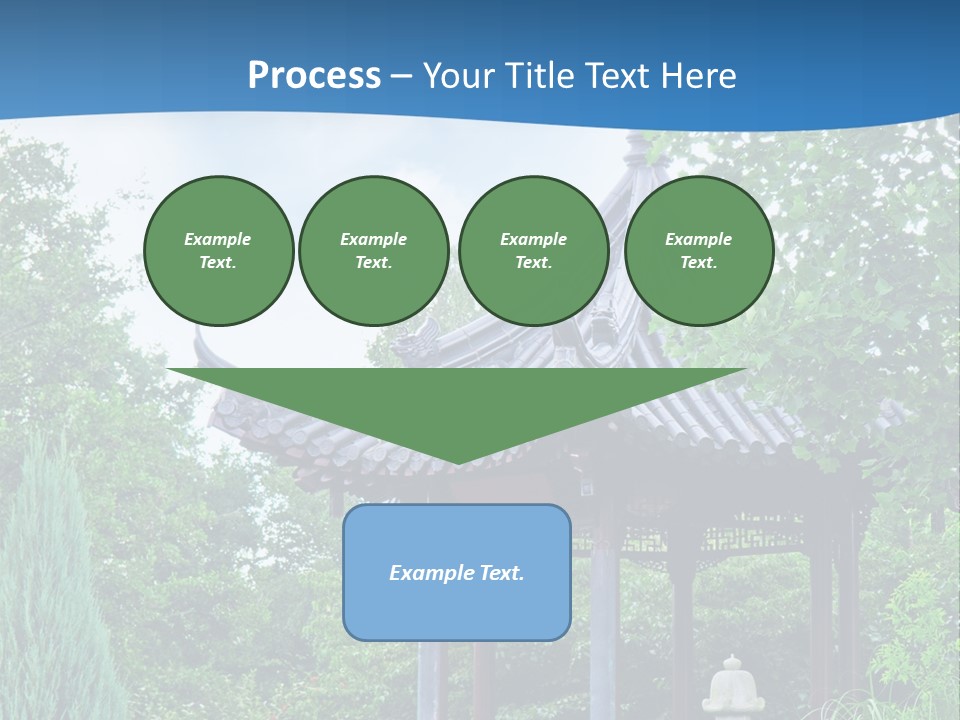 Process – Your Title Text Here

Example Text.

Example Text.

Example Text.

Example Text.

Example Text.